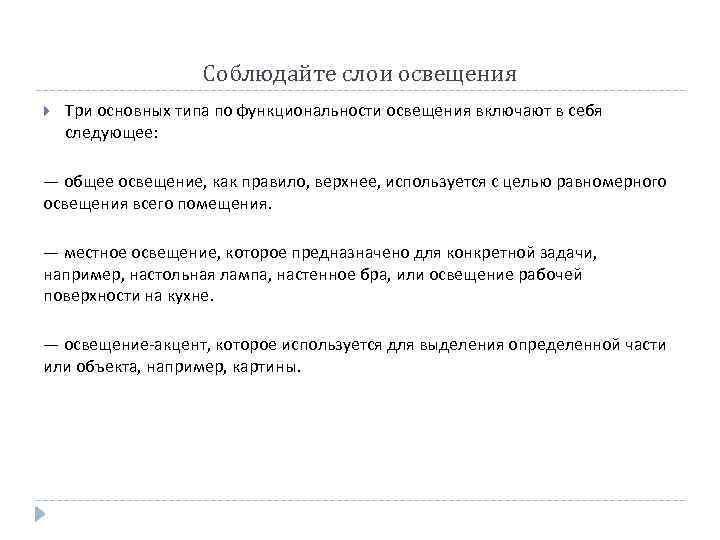 Соблюдайте слои освещения

Три основных типа по функциональности освещения включают в себя следующее:

— общее освещение, как правило, верхнее, используется с целью равномерного освещения всего помещения.

— местное освещение, которое предназначено для конкретной задачи, например, настольная лампа, настенное бра, или освещение рабочей поверхности на кухне.

— освещение-акцент, которое используется для выделения определенной части или объекта, например, картины.